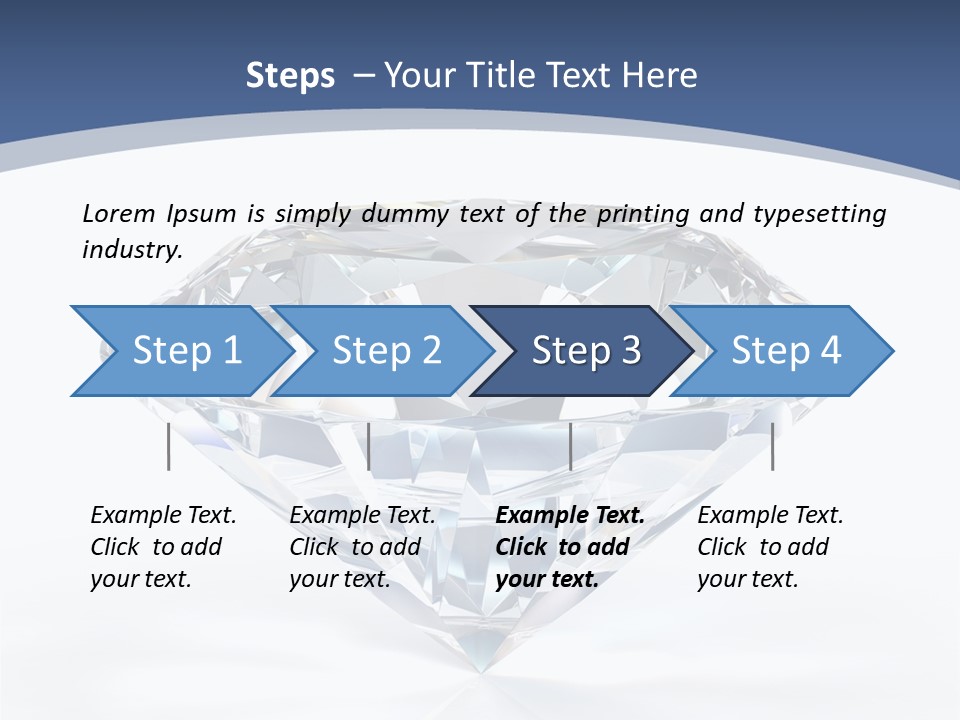 Steps – Your Title Text Here

Lorem Ipsum is simply dummy text of the printing and typesetting industry.

Step 1

Step 2

Step 3

Step 4

Example Text. Click to add your text.

Example Text. Click to add your text.

Example Text. Click to add your text.

Example Text. Click to add your text.